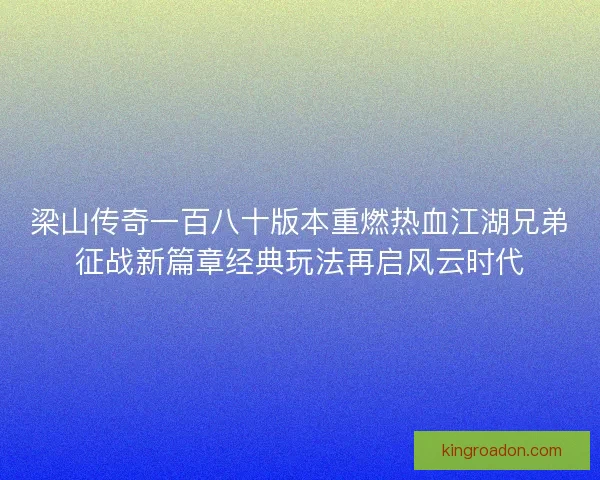 梁山传奇一百八十版本重燃热血江湖兄弟征战新篇章经典玩法再启风云时代

kingroadon.com